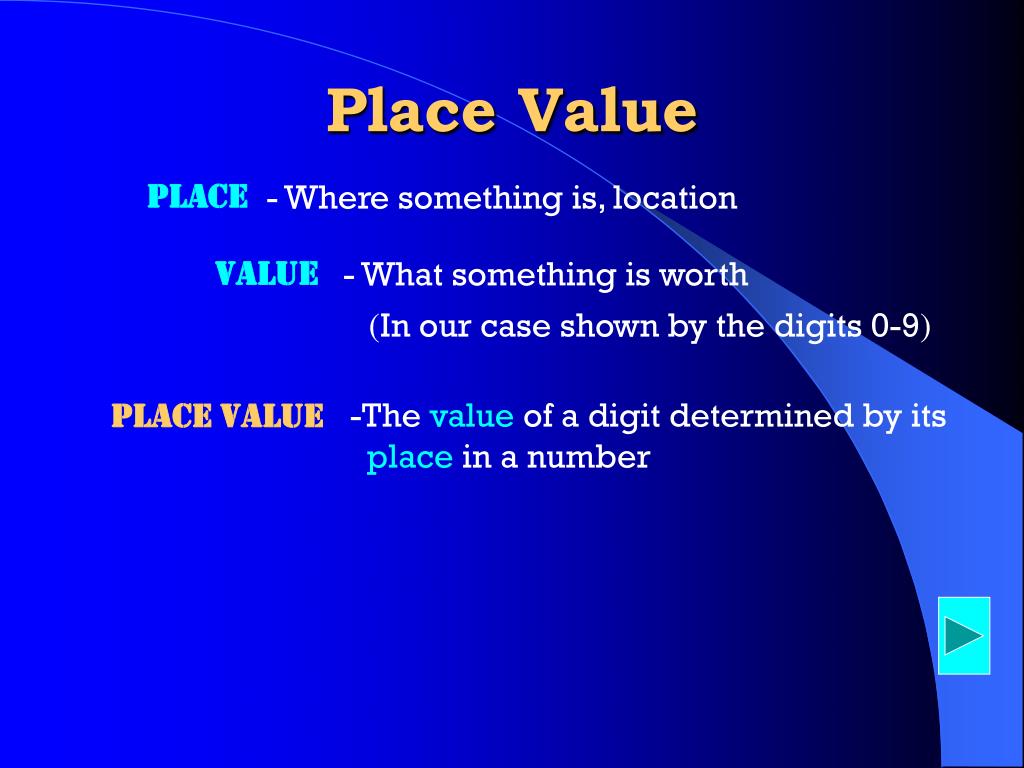 Place Value

PLACE - Where something is, location

VALUE - What something is worth

(In our case shown by the digits 0-9)

PLACE VALUE -The value of a digit determined by its place in a number